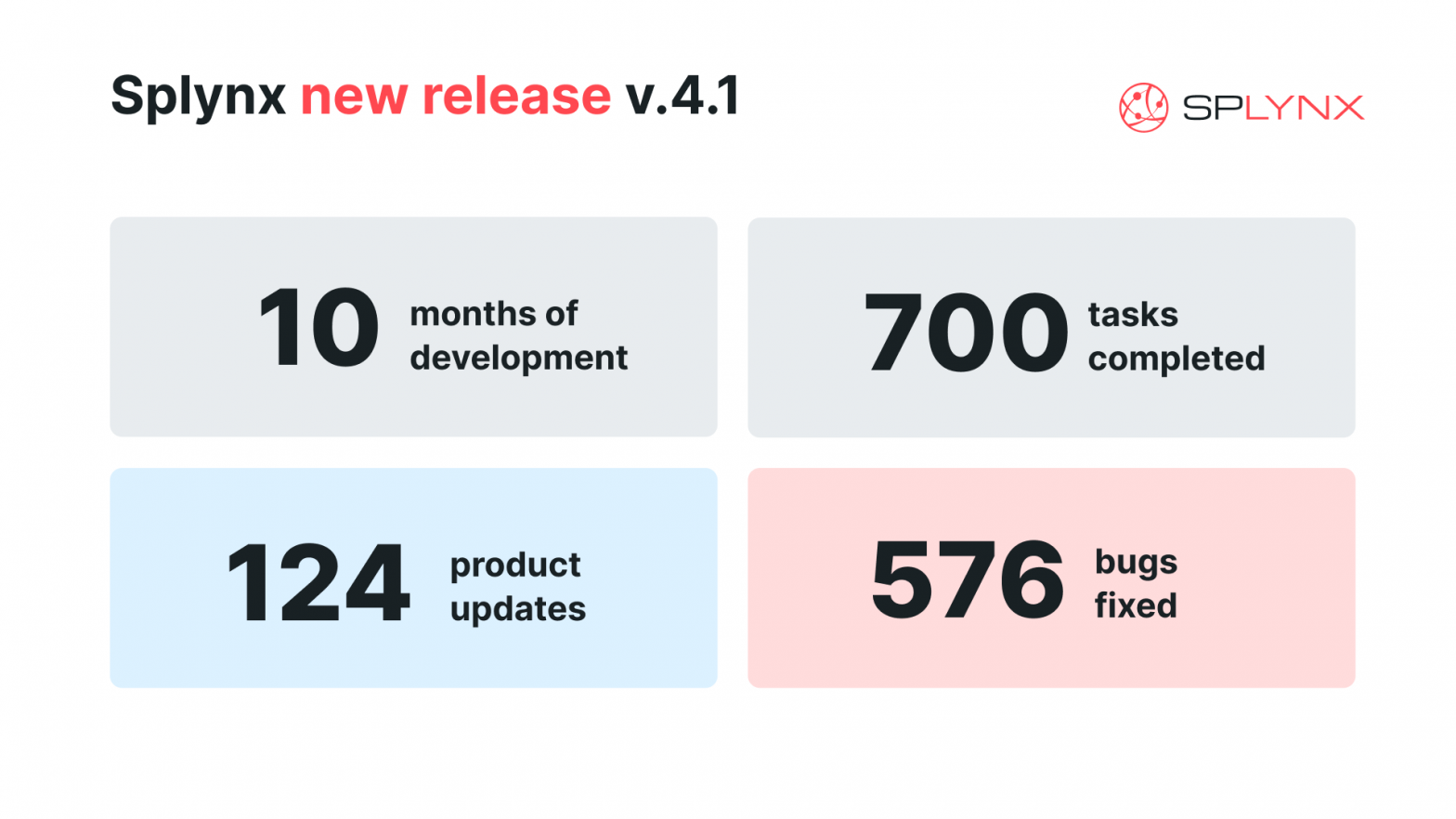 Splynx new release v.4.1

SPLYNX

10 months of development

700 tasks completed

124 product updates

576 bugs fixed